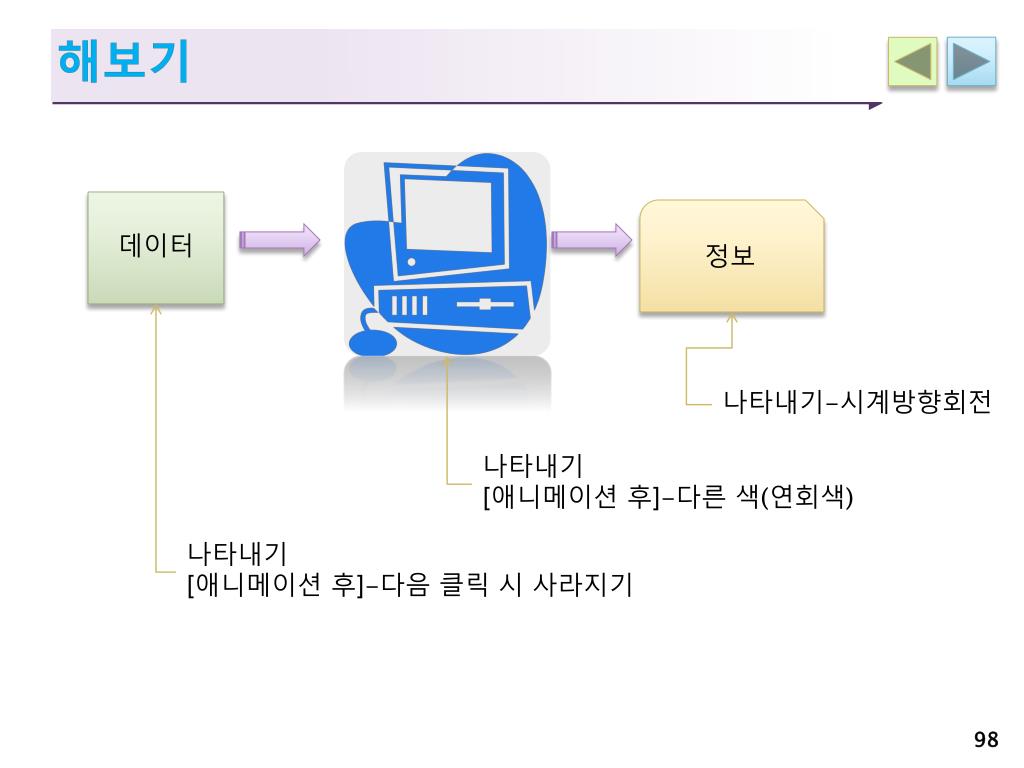 해보기

데이터

정보

나타내기–시계방향회전

나타내기
[애니메이션 후]–다른 색(연회색)

나타내기
[애니메이션 후]–다음 클릭 시 사라지기

98